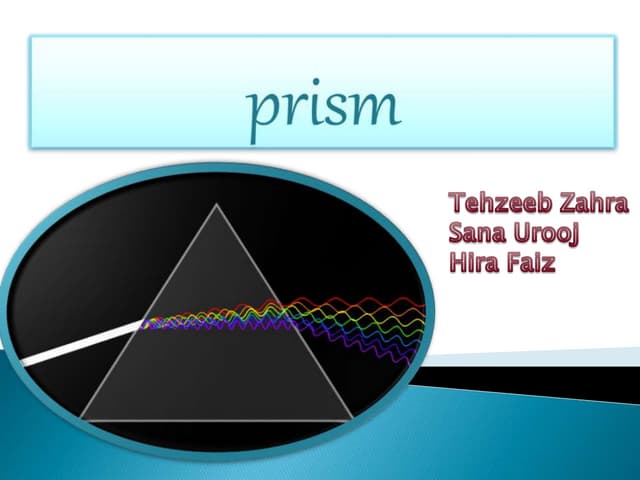 prism

Tehzeeb Zahra
Sana Urooj
Hira Faiz